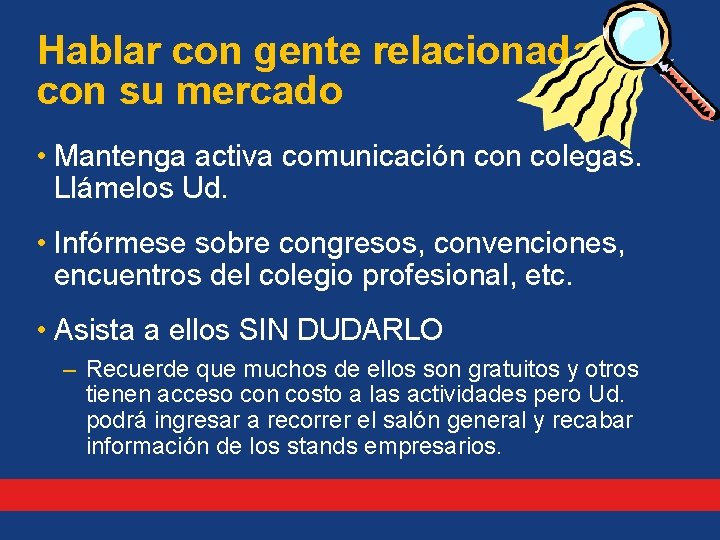 Hablar con gente relacionada con su mercado

• Mantenga activa comunicación con colegas. Llámelos Ud.

• Infórmese sobre congresos, convenciones, encuentros del colegio profesional, etc.

• Asista a ellos SIN DUDARLO

– Recuerde que muchos de ellos son gratuitos y otros tienen acceso con costo a las actividades pero Ud. podrá ingresar a recorrer el salón general y recabar información de los stands empresarios.